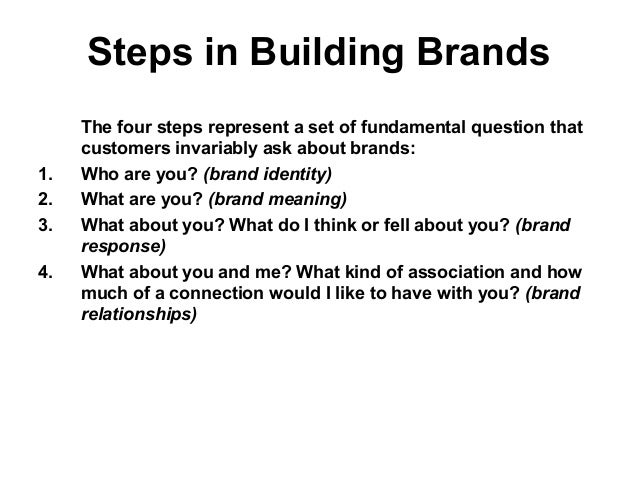 Steps in Building Brands

The four steps represent a set of fundamental question that customers invariably ask about brands:

1. Who are you? (brand identity)
2. What are you? (brand meaning)
3. What about you? What do I think or fell about you? (brand response)
4. What about you and me? What kind of association and how much of a connection would I like to have with you? (brand relationships)